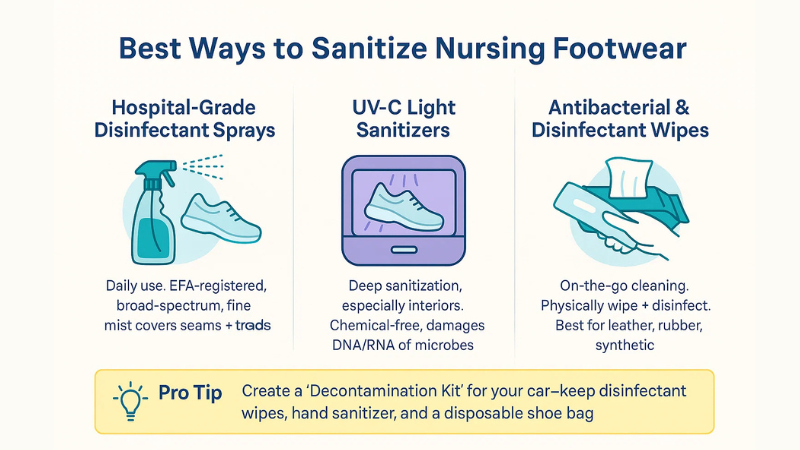 Best Ways to Sanitize Nursing Footwear

Hospital-Grade Disinfectant Sprays

Daily use. EFA-registered, broad-spectrum, fine mist covers seams + trads

UV-C Light Sanitizers

Deep sanitization, especially interiors. Chemical-free, damages DNA/RNA of microbes

Antibacterial & Disinfectant Wipes

On-the-go cleaning. Physically wipe + disinfect. Best for leather, rubber, synthetic

Pro Tip Create a 'Decontamination Kit' for your car–keep disinfectant wipes, hand sanitizer, and a disposable shoe bag